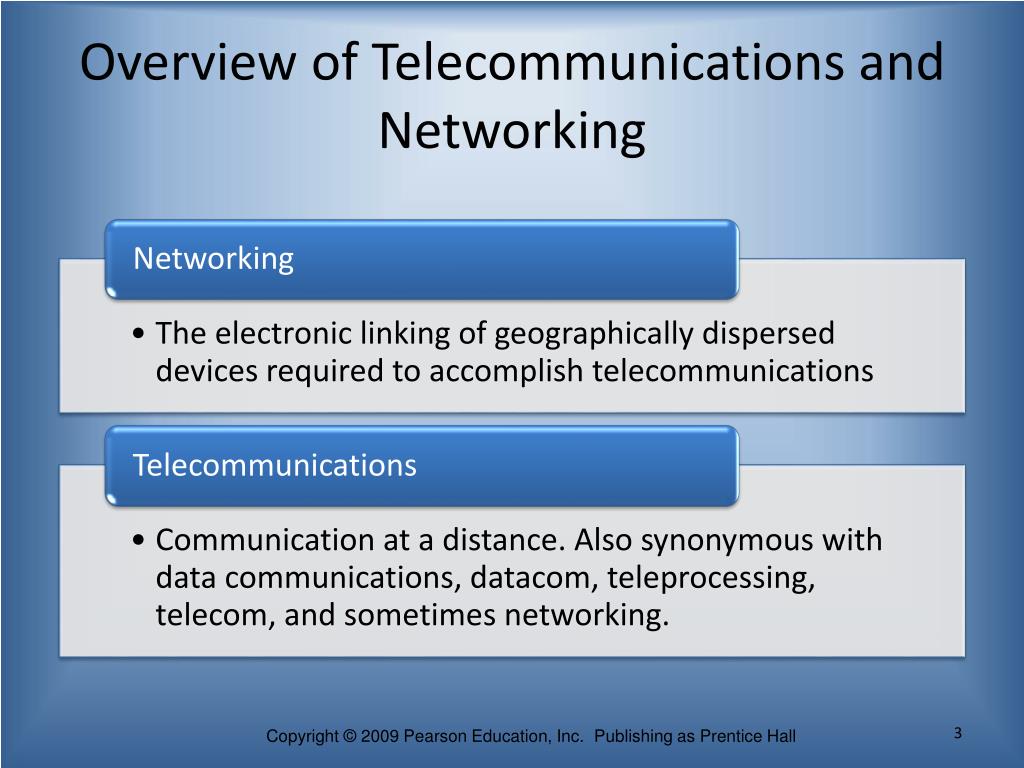 Overview of Telecommunications and Networking

Networking

• The electronic linking of geographically dispersed devices required to accomplish telecommunications

Telecommunications

• Communication at a distance. Also synonymous with data communications, datacom, teleprocessing, telecom, and sometimes networking.

Copyright © 2009 Pearson Education, Inc. Publishing as Prentice Hall

3